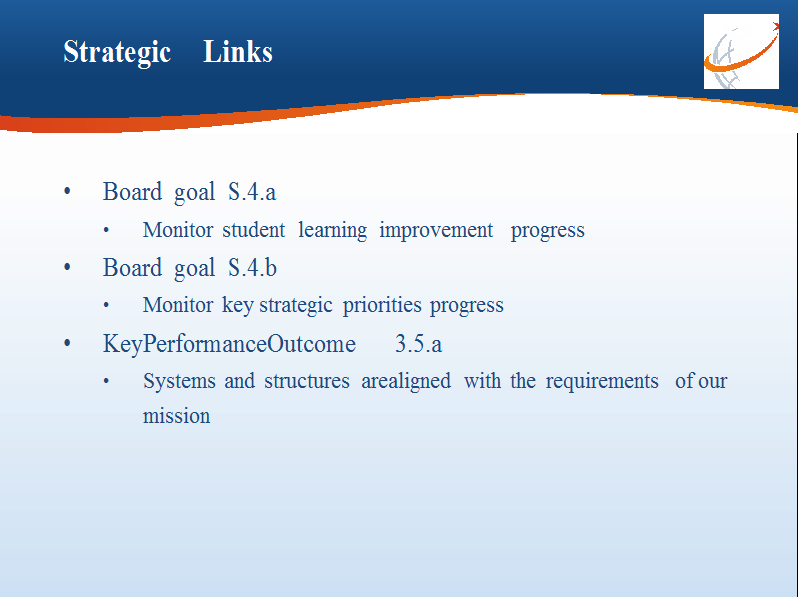 Strategic Links

• Board goal S.4.a
  • Monitor student learning improvement progress
• Board goal S.4.b
  • Monitor key strategic priorities progress
• KeyPerformanceOutcome 3.5.a
  • Systems and structures arealigned with the requirements of our mission